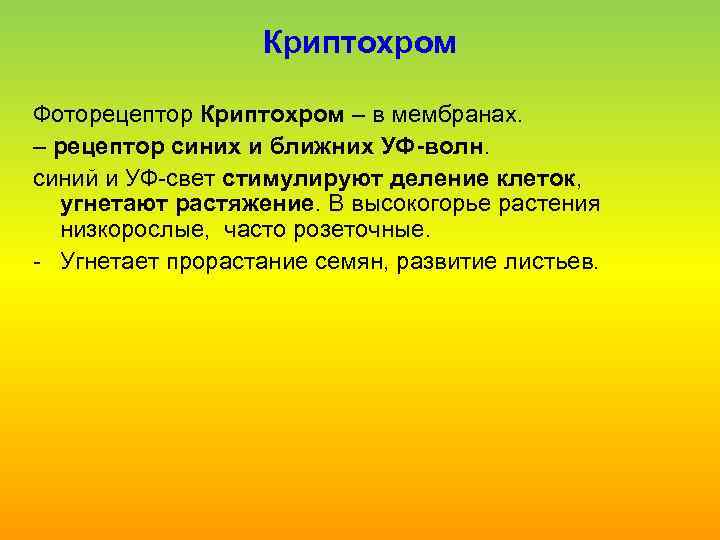 Криптохром

Фоторецептор Криптохром – в мембранах.

– рецептор синих и ближних УФ-волн.

синий и УФ-свет стимулируют деление клеток, угнетают растяжение. В высокогорье растения низкорослые, часто розеточные.

- Угнетает прорастание семян, развитие листьев.